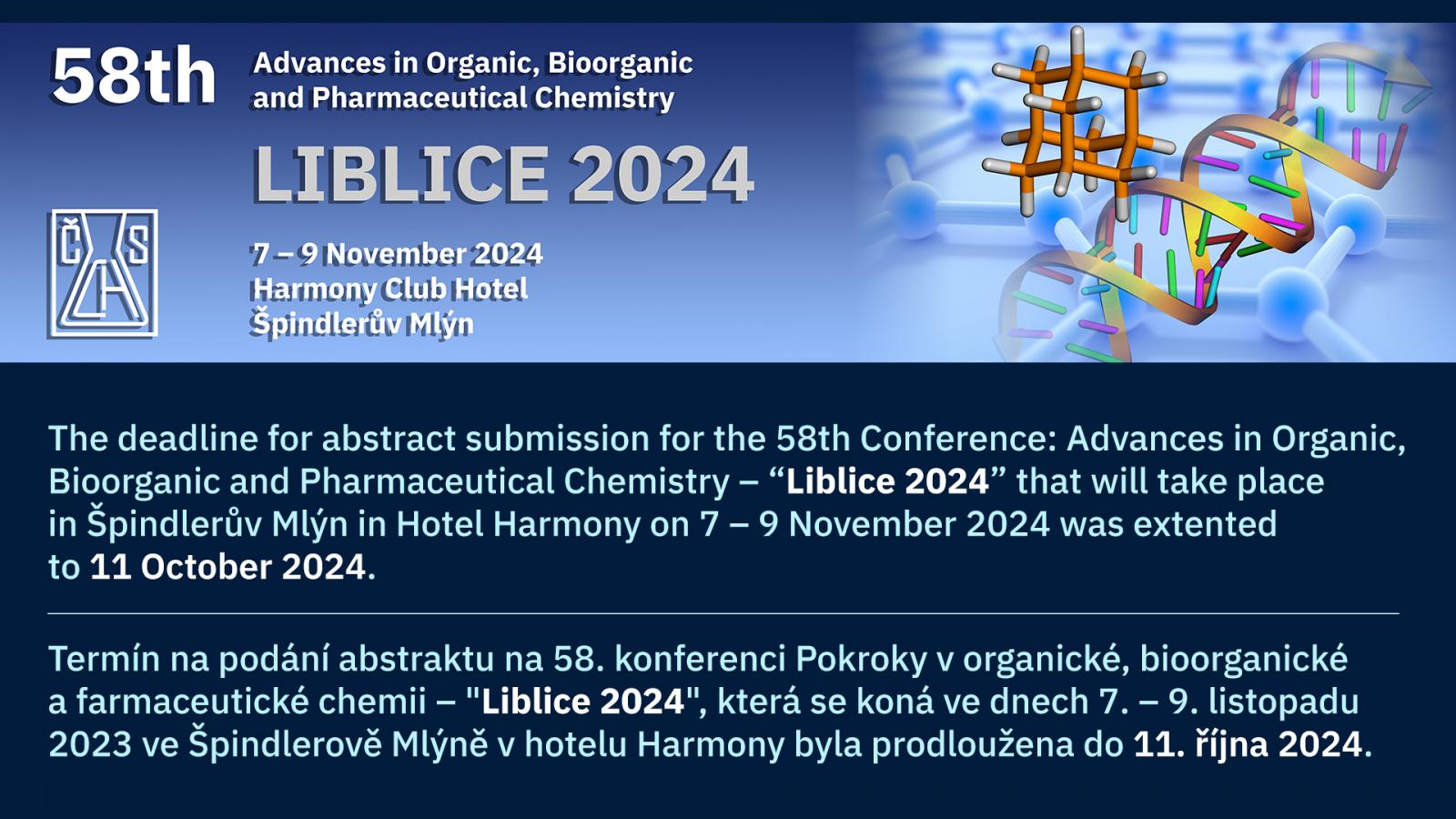 58th

Advances in Organic, Bioorganic and Pharmaceutical Chemistry

LIBLICE 2024

ČS CH

7 – 9 November 2024
Harmony Club Hotel
Špindlerův Mlýn

The deadline for abstract submission for the 58th Conference: Advances in Organic, Bioorganic and Pharmaceutical Chemistry – “Liblice 2024” that will take place in Špindlerův Mlýn in Hotel Harmony on 7 – 9 November 2024 was extented to 11 October 2024.

Termín na podání abstraktu na 58. konferenci Pokroky v organické, bioorganické a farmaceutické chemii – "Liblice 2024", která se koná ve dnech 7. – 9. listopadu 2023 ve Špindlerově Mlýně v hotelu Harmony byla prodloužena do 11. října 2024.